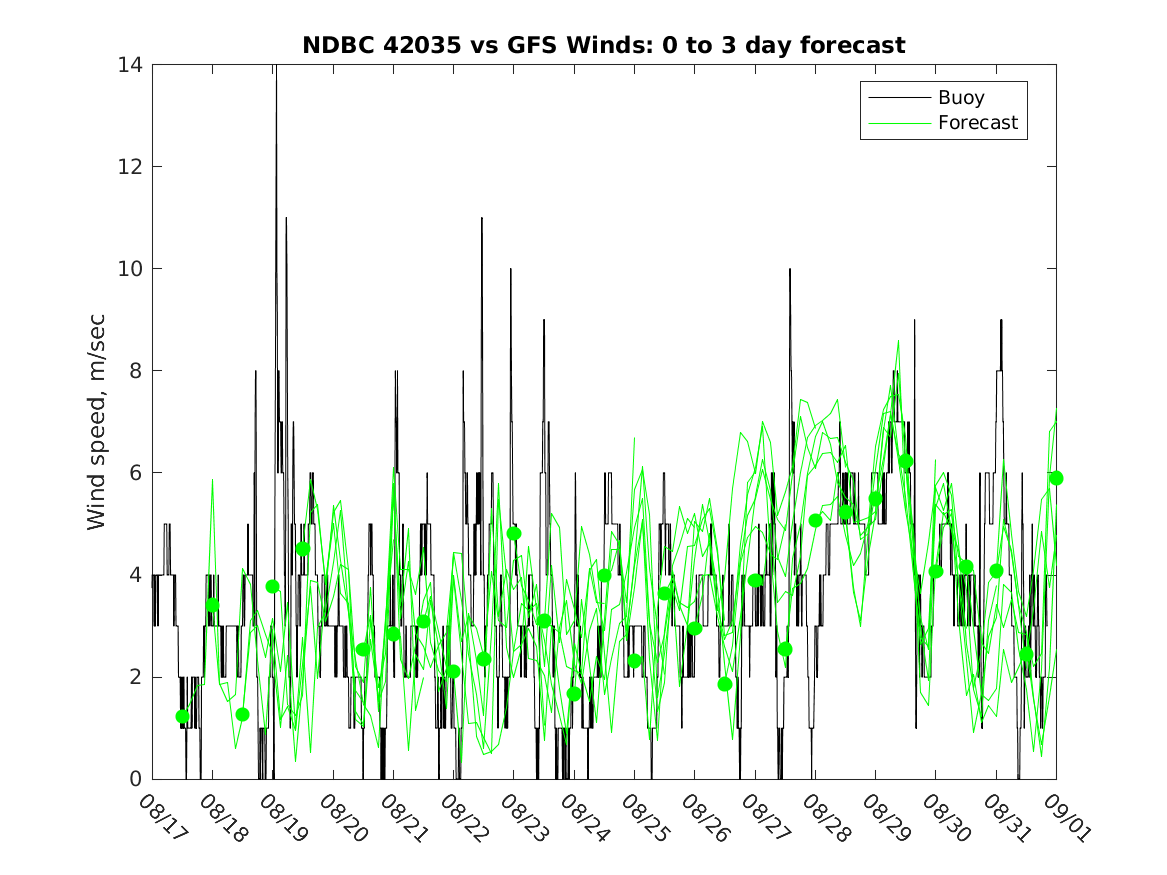 NDBC 42035 vs GFS Winds: 0 to 3 day forecast

Buoy
Forecast

Wind speed, m/sec

14
12
10
8
6
4
2
0

08/17
08/18
08/19
08/20
08/21
08/22
08/23
08/24
08/25
08/26
08/27
08/28
08/29
08/30
08/31
09/01